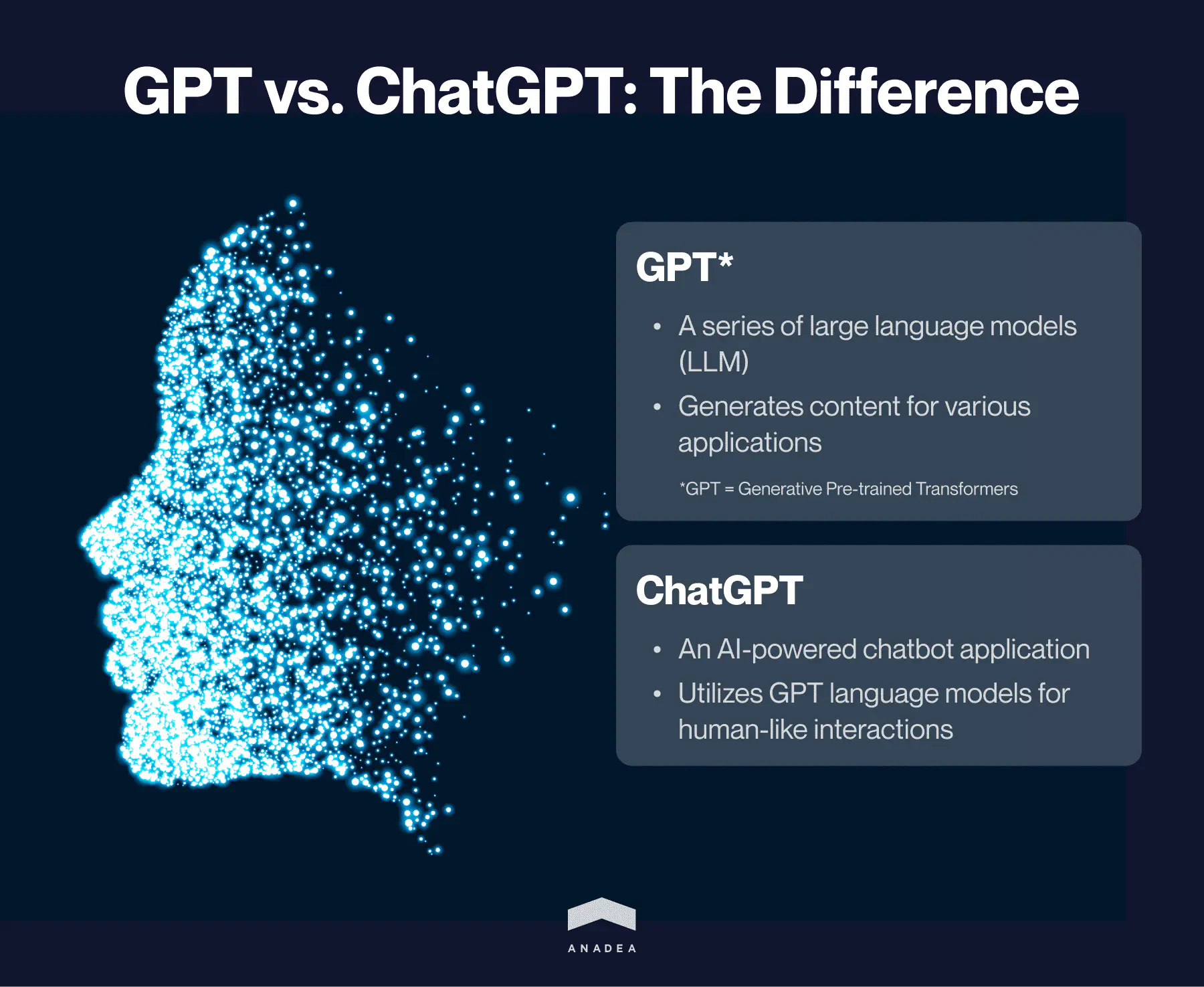 GPT vs. ChatGPT: The Difference

GPT*

• A series of large language models (LLM)
• Generates content for various applications

*GPT = Generative Pre-trained Transformers

ChatGPT

• An AI-powered chatbot application
• Utilizes GPT language models for human-like interactions

ANADEA